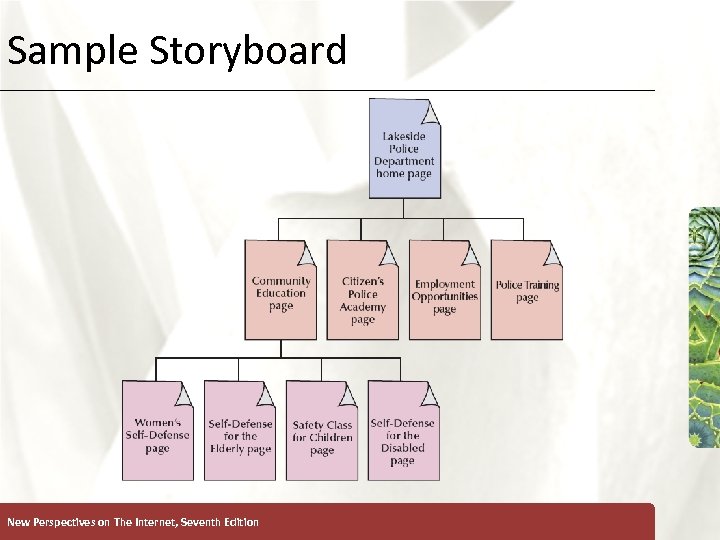 Sample Storyboard

Lakeside Police Department home page

Community Education page

Citizen's Police Academy page

Employment Opportunities page

Police Training page

Women's Self-Defense page

Self-Defense for the Elderly page

Safety Class for Children page

Self-Defense for the Disabled page

New Perspectives on The Internet, Seventh Edition